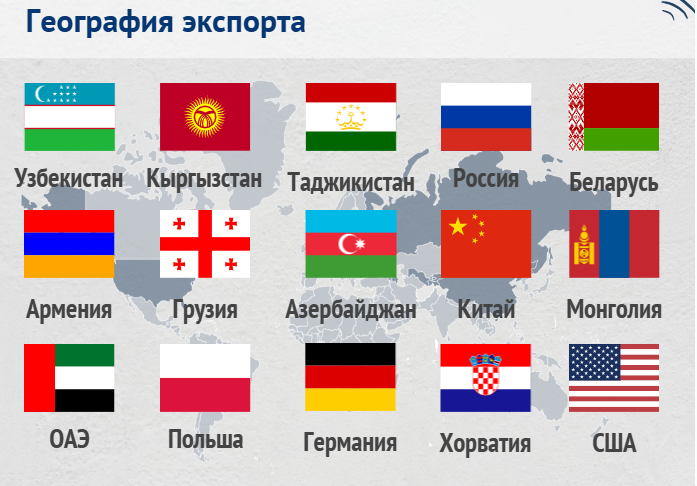 География экспорта

Узбекистан Кыргызстан Таджикистан Россия Беларусь

Армения Грузия Азербайджан Китай Монголия

ОАЭ Польша Германия Хорватия США